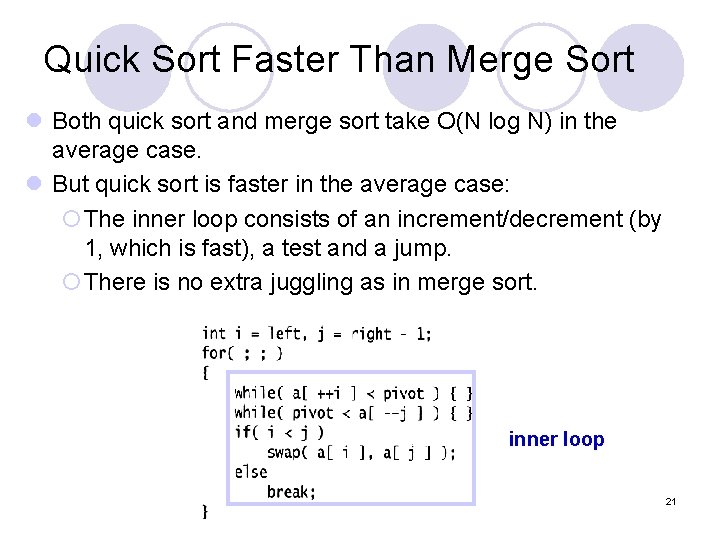 Quick Sort Faster Than Merge Sort

Both quick sort and merge sort take O(N log N) in the average case.

But quick sort is faster in the average case:

The inner loop consists of an increment/decrement (by 1, which is fast), a test and a jump.

There is no extra juggling as in merge sort.

int i = left, j = right - 1;
for( ; ; )
{
while( a[ ++i ] < pivot ) { }
while( pivot < a[ --j ] ) { }
if( i < j )
swap( a[ i ], a[ j ] );
else
break;
}

inner loop

21